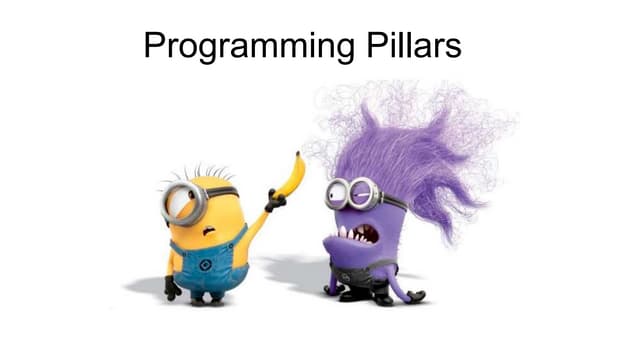 Programming Pillars